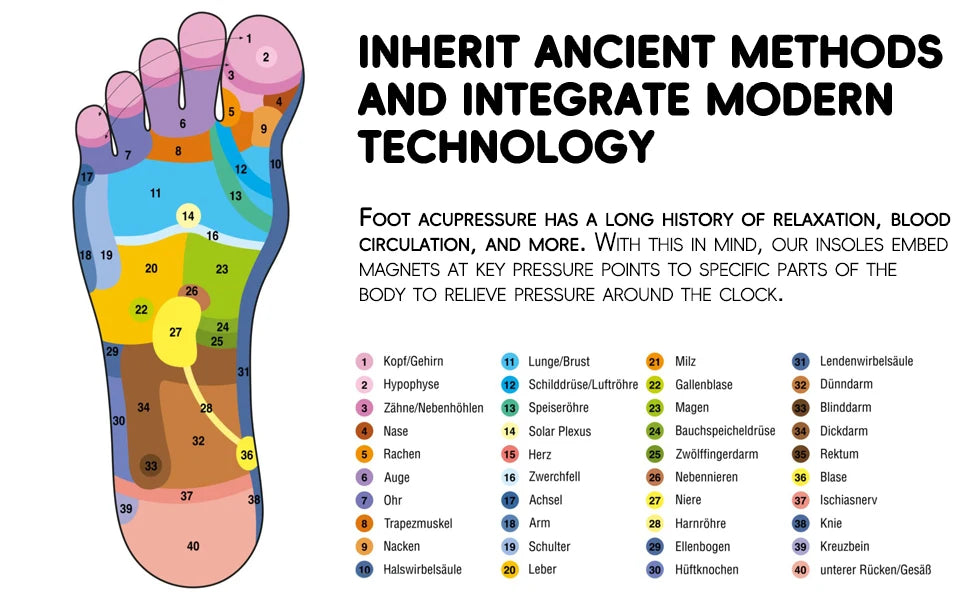 1
2
3
4
5
6
7
8
9
10
11
12
13
14
16
17
18
19
20
22
23
24
25
26
27
28
29
30
31
32
33
34
36
37
38
39
40

INHERIT ANCIENT METHODS AND INTEGRATE MODERN TECHNOLOGY

FOOT ACUPRESSURE HAS A LONG HISTORY OF RELAXATION, BLOOD CIRCULATION, AND MORE. WITH THIS IN MIND, OUR INSOLES EMBED MAGNETS AT KEY PRESSURE POINTS TO SPECIFIC PARTS OF THE BODY TO RELIEVE PRESSURE AROUND THE CLOCK.

1 Kopf/Gehirn
2 Hypophyse
3 Zähne/Nebenhöhlen
4 Nase
5 Rachen
6 Auge
7 Ohr
8 Trapezmuskel
9 Nacken
10 Halswirbelsäule

11 Lunge/Brust
12 Schilddrüse/Luftröhre
13 Speiseröhre
14 Solar Plexus
15 Herz
16 Zwerchfell
17 Achsel
18 Arm
19 Schulter
20 Leber

21 Milz
22 Gallenblase
23 Magen
24 Bauchspeicheldrüse
25 Zwölffingerdarm
26 Nebennieren
27 Niere
28 Harnröhre
29 Ellenbogen
30 Hüftknochen

31 Lendenwirbelsäule
32 Dünndarm
33 Blinddarm
34 Dickdarm
35 Rektum
36 Blase
37 Ischiasnerv
38 Knie
39 Kreuzbein
40 unterer Rücken/Gesäß